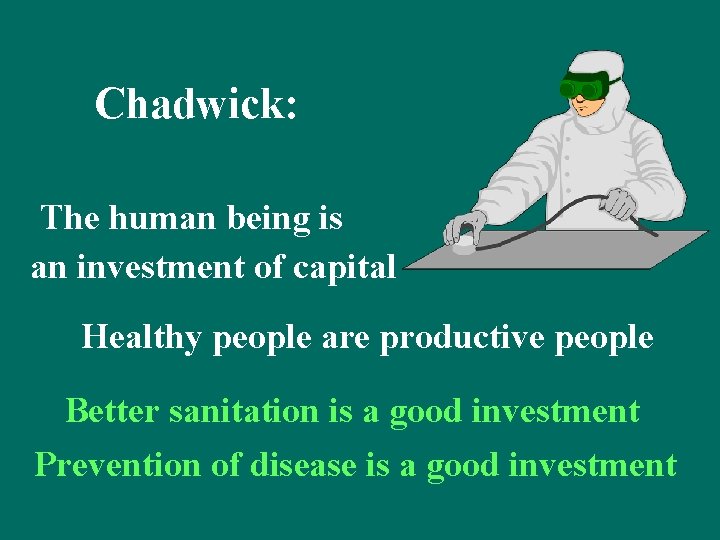 Chadwick:

The human being is an investment of capital

Healthy people are productive people

Better sanitation is a good investment

Prevention of disease is a good investment